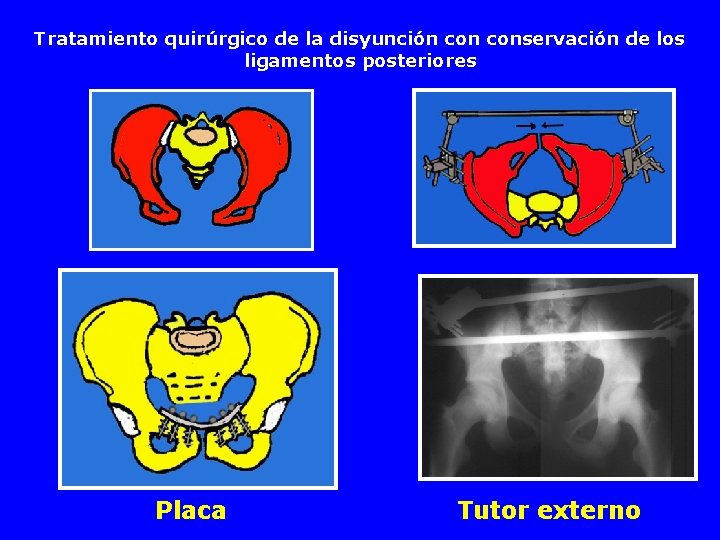 Tratamiento quirúrgico de la disyunción con conservación de los ligamentos posteriores

Placa

Tutor externo